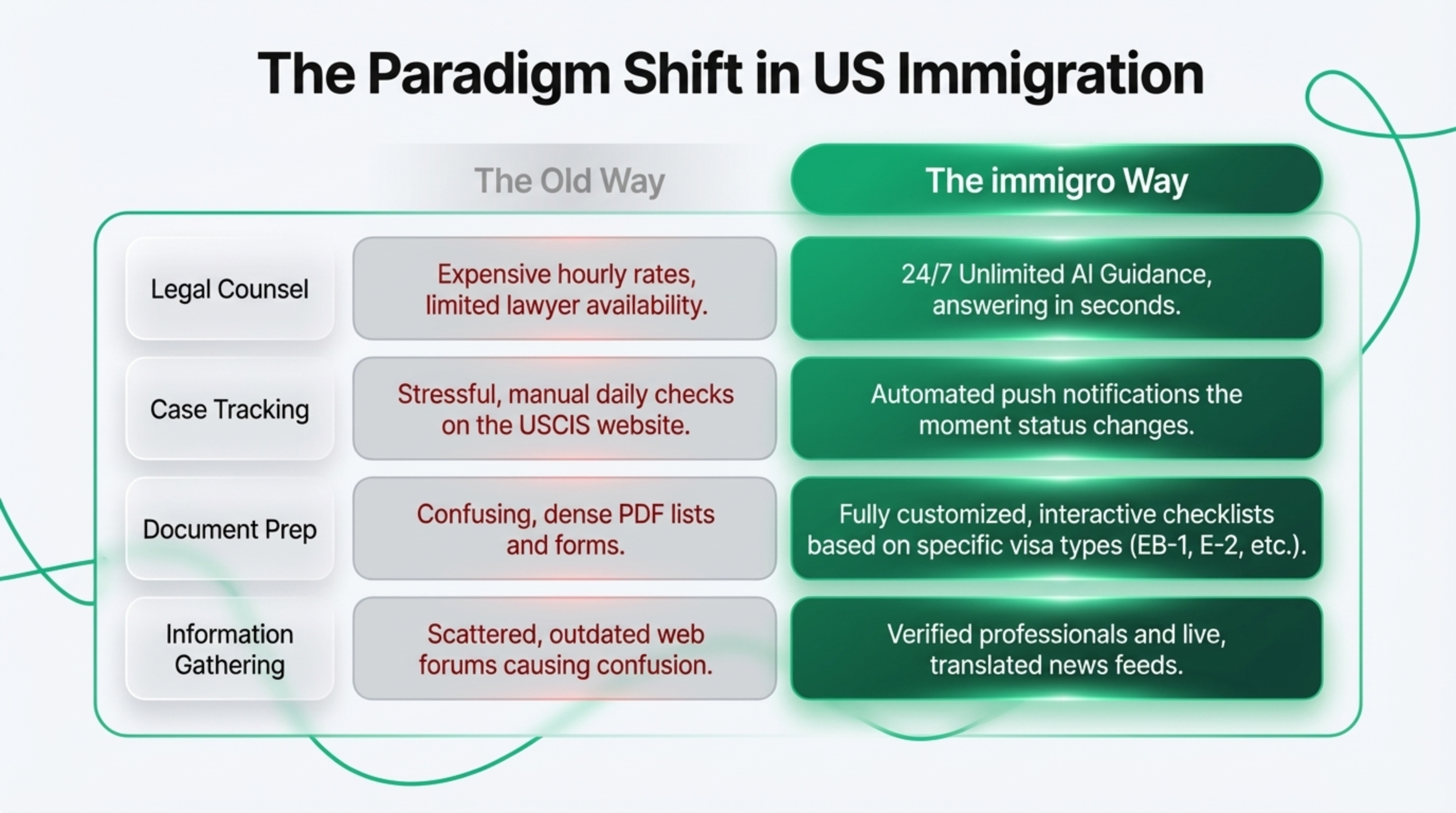 The Paradigm Shift in US Immigration

|  | The Old Way | The immigro Way |
|---|---|---|
| Legal Counsel | Expensive hourly rates, limited lawyer availability. | 24/7 Unlimited AI Guidance, answering in seconds. |
| Case Tracking | Stressful, manual daily checks on the USCIS website. | Automated push notifications the moment status changes. |
| Document Prep | Confusing, dense PDF lists and forms. | Fully customized, interactive checklists based on specific visa types (EB-1, E-2, etc.). |
| Information Gathering | Scattered, outdated web forums causing confusion. | Verified professionals and live, translated news feeds. |